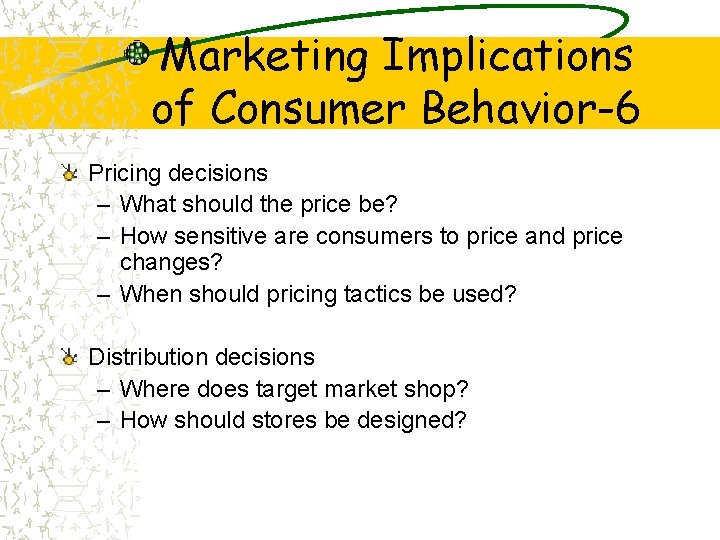 Marketing Implications of Consumer Behavior-6

Pricing decisions
– What should the price be?
– How sensitive are consumers to price and price changes?
– When should pricing tactics be used?

Distribution decisions
– Where does target market shop?
– How should stores be designed?